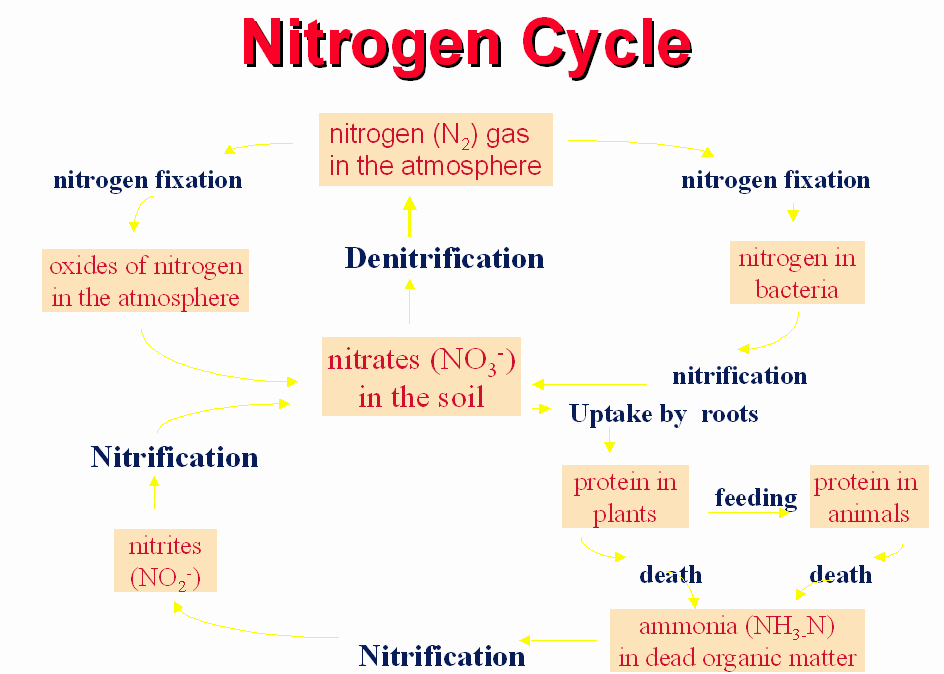 Nitrogen Cycle

nitrogen ($N_2$) gas in the atmosphere

nitrogen fixation

nitrogen fixation

oxides of nitrogen in the atmosphere

Denitrification

nitrogen in bacteria

nitrates ($NO_3^-$) in the soil

nitrification

Uptake by roots

Nitrification

protein in plants

feeding

protein in animals

nitrites ($NO_2^-$)

death

death

ammonia ($NH_3$-N) in dead organic matter

Nitrification